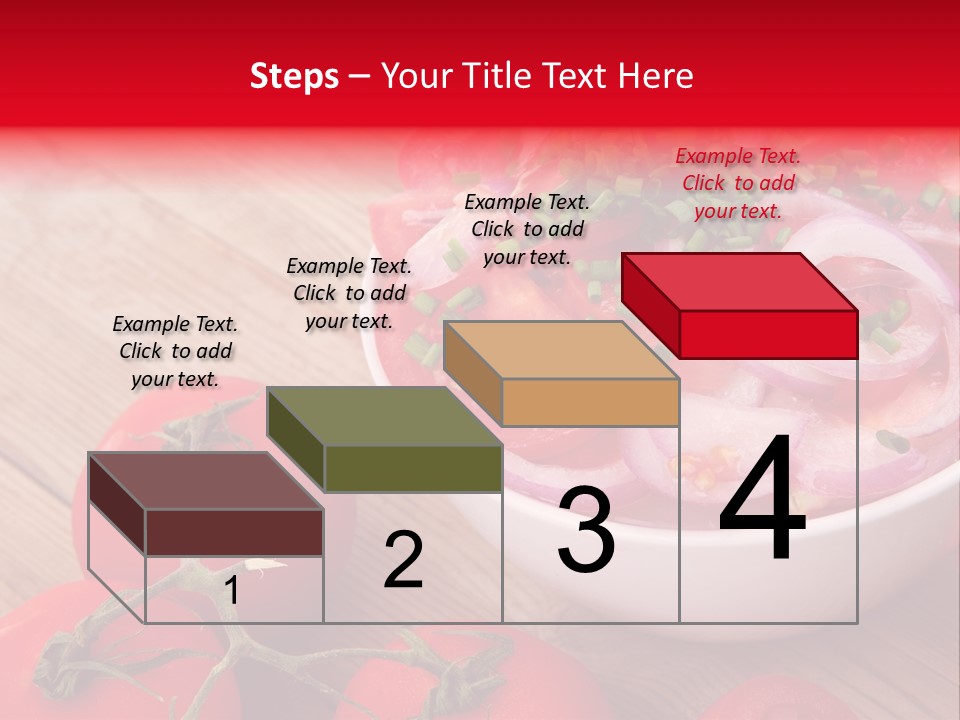 Steps – Your Title Text Here

Example Text. Click to add your text.

Example Text. Click to add your text.

Example Text. Click to add your text.

Example Text. Click to add your text.

1

2

3

4